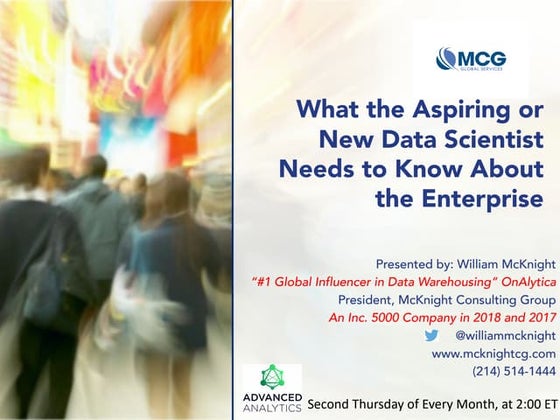 MCG
GLOBAL SERVICES

What the Aspiring or New Data Scientist Needs to Know About the Enterprise

Presented by: William McKnight
"#1 Global Influencer in Data Warehousing" OnAlytica
President, McKnight Consulting Group
An Inc. 5000 Company in 2018 and 2017
@williammcknight
www.mcknightcg.com
(214) 514-1444

ADVANCED ANALYTICS
Second Thursday of Every Month, at 2:00 ET